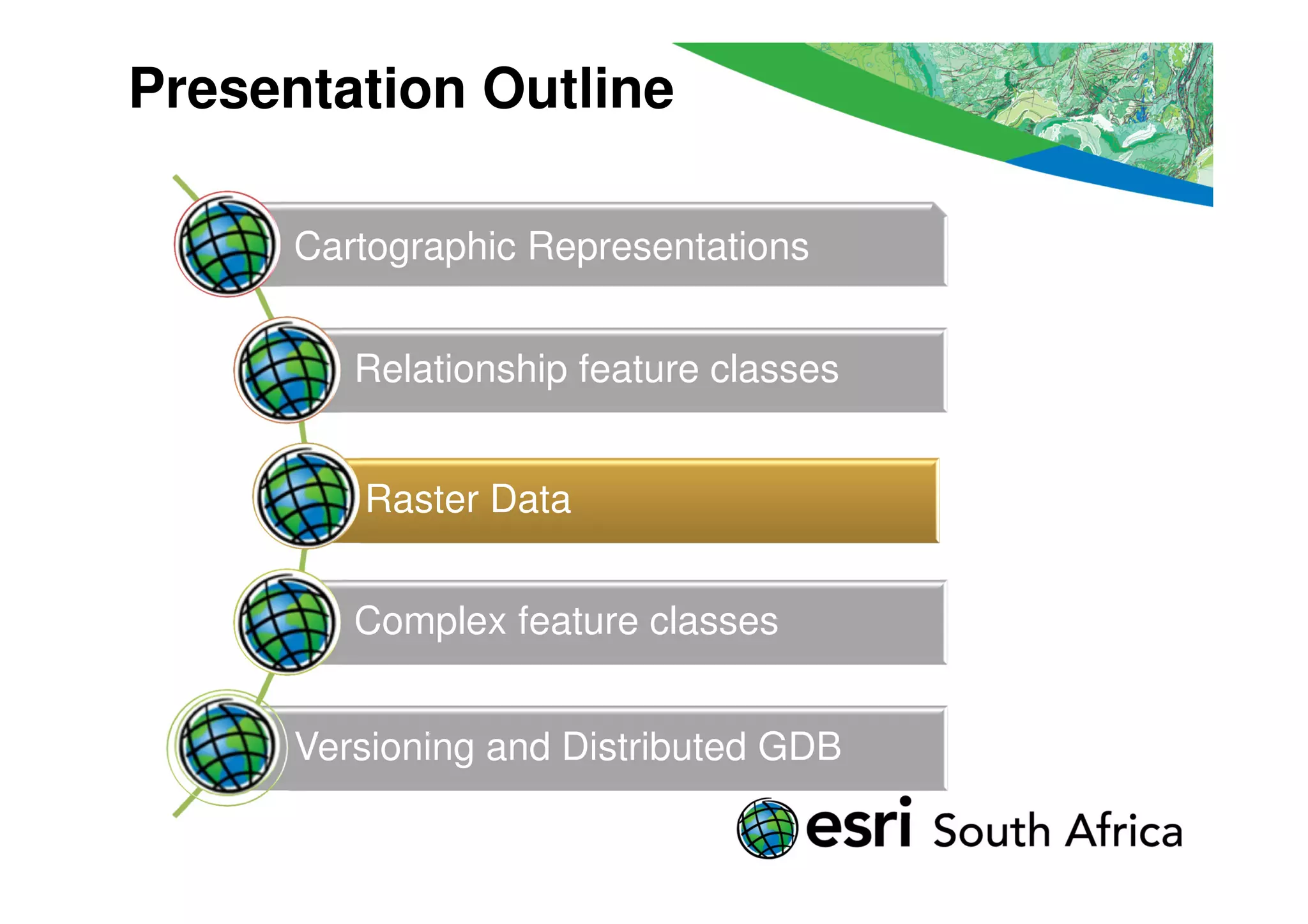 Presentation Outline

Cartographic Representations

Relationship feature classes

Raster Data

Complex feature classes

Versioning and Distributed GDB

esri South Africa